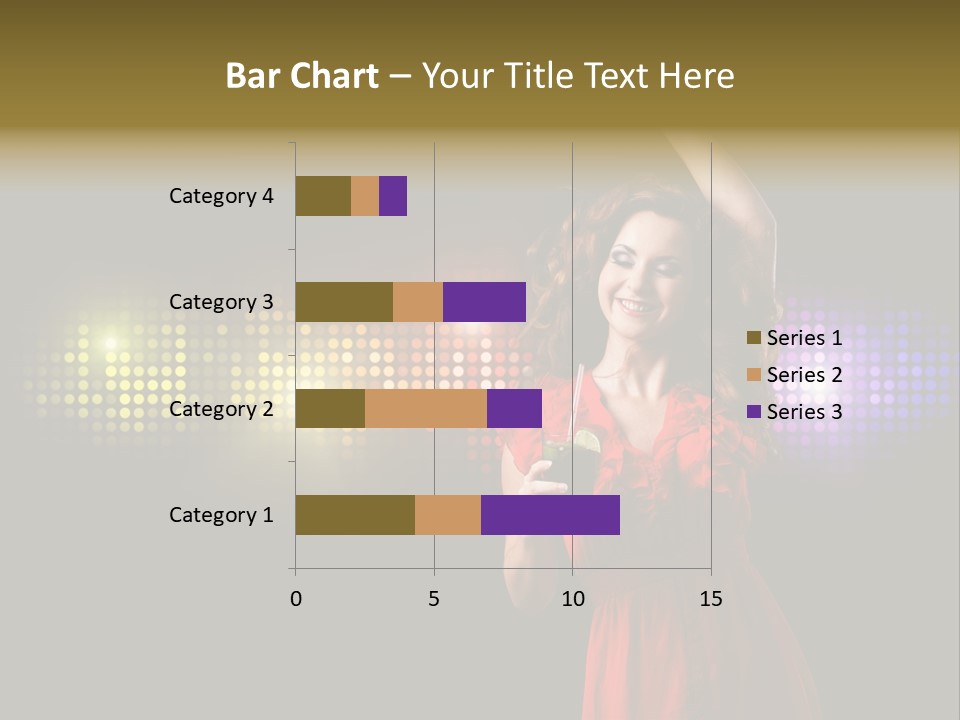 Bar Chart – Your Title Text Here

Category 4
Category 3
Category 2
Category 1

0 5 10 15

Series 1
Series 2
Series 3